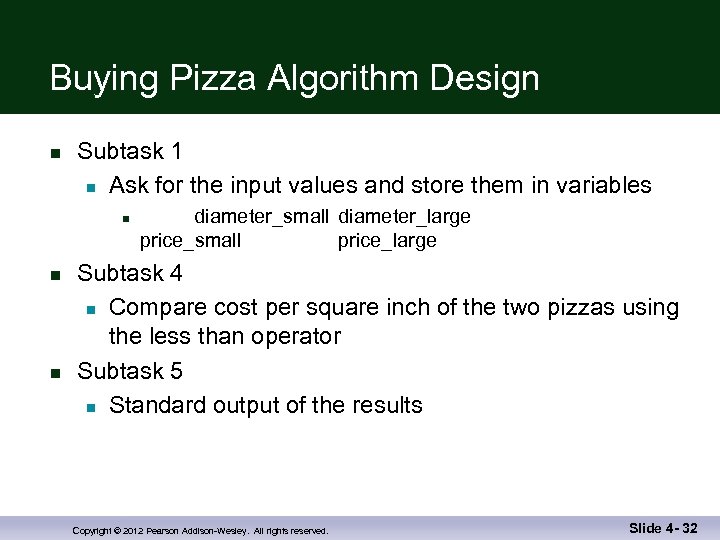 Buying Pizza Algorithm Design

Subtask 1

Ask for the input values and store them in variables

diameter_small diameter_large
price_small price_large

Subtask 4

Compare cost per square inch of the two pizzas using the less than operator

Subtask 5

Standard output of the results

Copyright © 2012 Pearson Addison-Wesley. All rights reserved.

Slide 4- 32